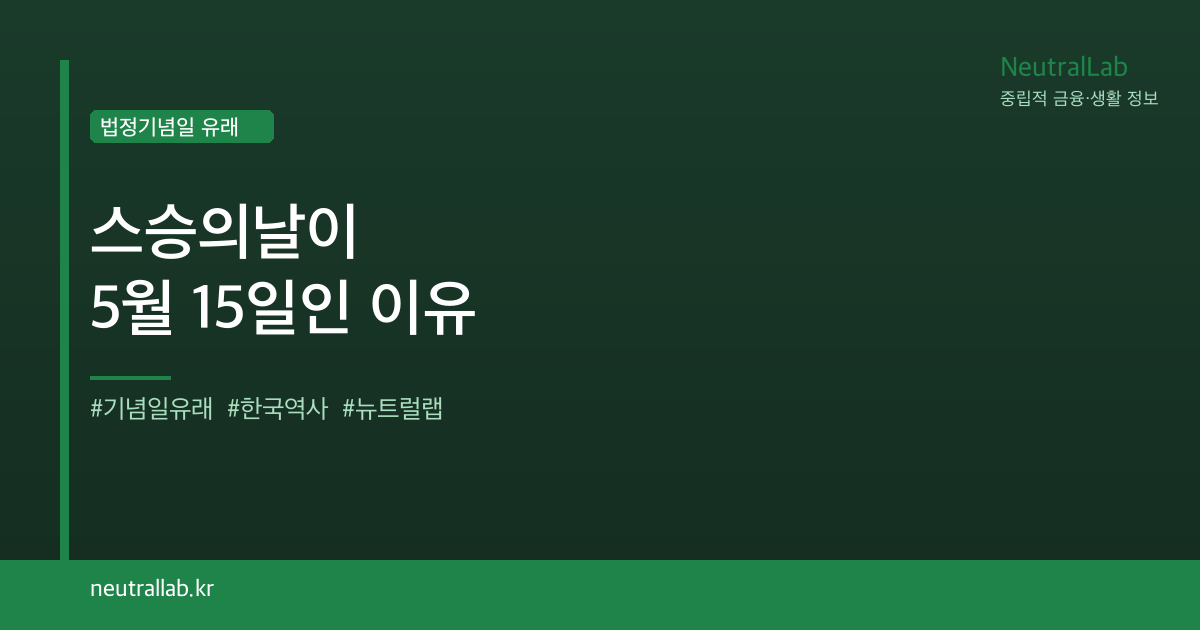 NeutralLab
중립적 금융·생활 정보

법정기념일 유래

스승의날이
5월 15일인 이유

#기념일유래 #한국역사 #뉴트럴랩

neutrallab.kr